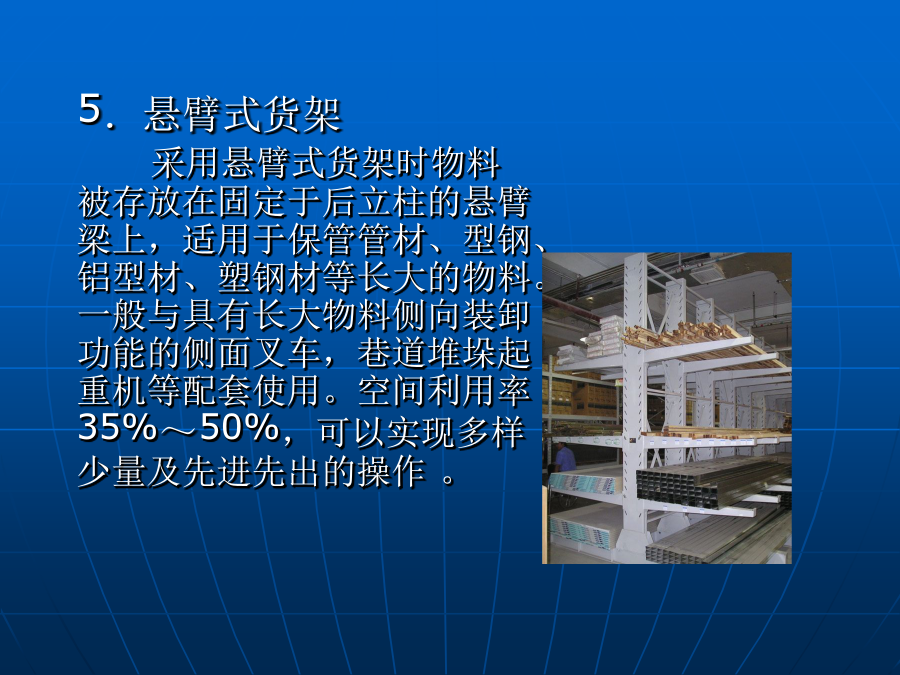 5. 悬臂式货架

采用悬臂式货架时物料被存放在固定于后立柱的悬臂梁上，适用于保管管材、型钢、铝型材、塑钢材等长大的物料。一般与具有长大物料侧向装卸功能的侧面叉车，巷道堆垛起重机等配套使用。空间利用率35%～50%，可以实现多样少量及先进先出的操作 。